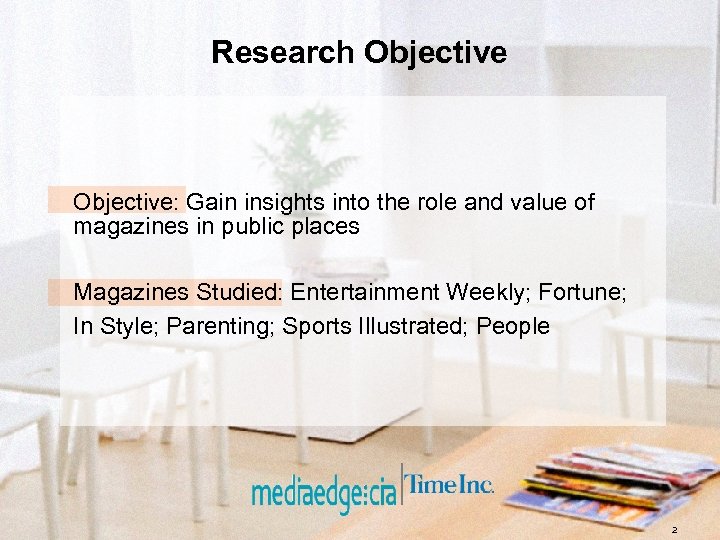 Research Objective

Objective: Gain insights into the role and value of magazines in public places

Magazines Studied: Entertainment Weekly; Fortune; In Style; Parenting; Sports Illustrated; People

mediaedge:cia Time Inc.

2